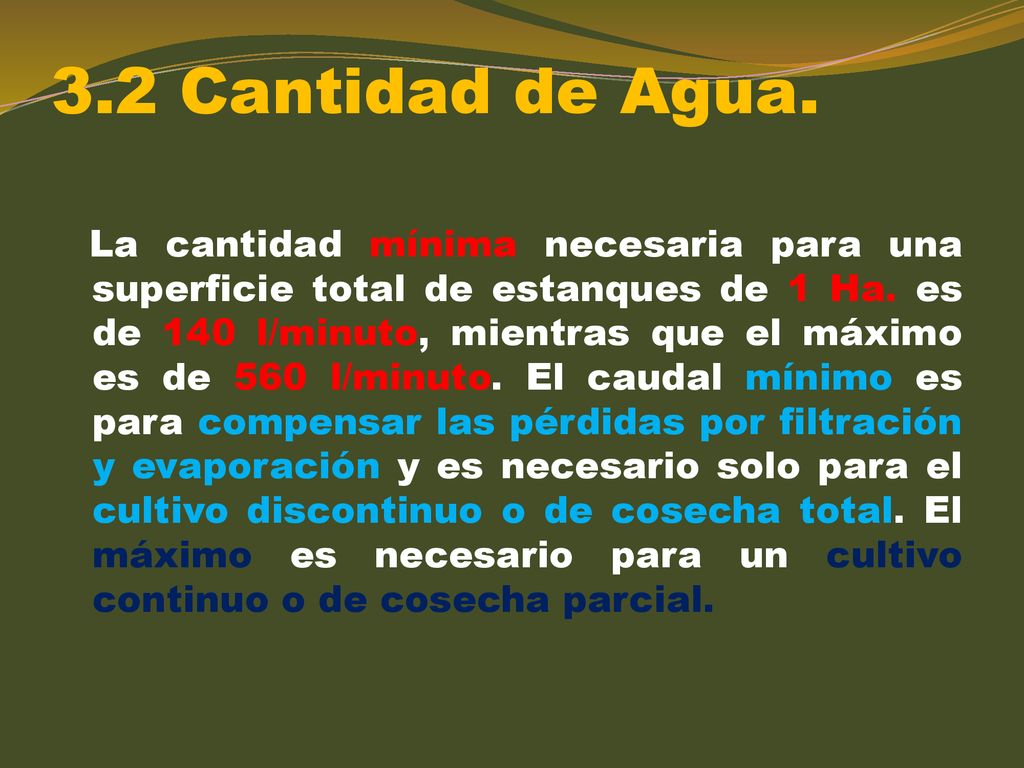 3.2 Cantidad de Agua.

La cantidad mínima necesaria para una superficie total de estanques de 1 Ha. es de 140 l/minuto, mientras que el máximo es de 560 l/minuto. El caudal mínimo es para compensar las pérdidas por filtración y evaporación y es necesario solo para el cultivo discontinuo o de cosecha total. El máximo es necesario para un cultivo continuo o de cosecha parcial.